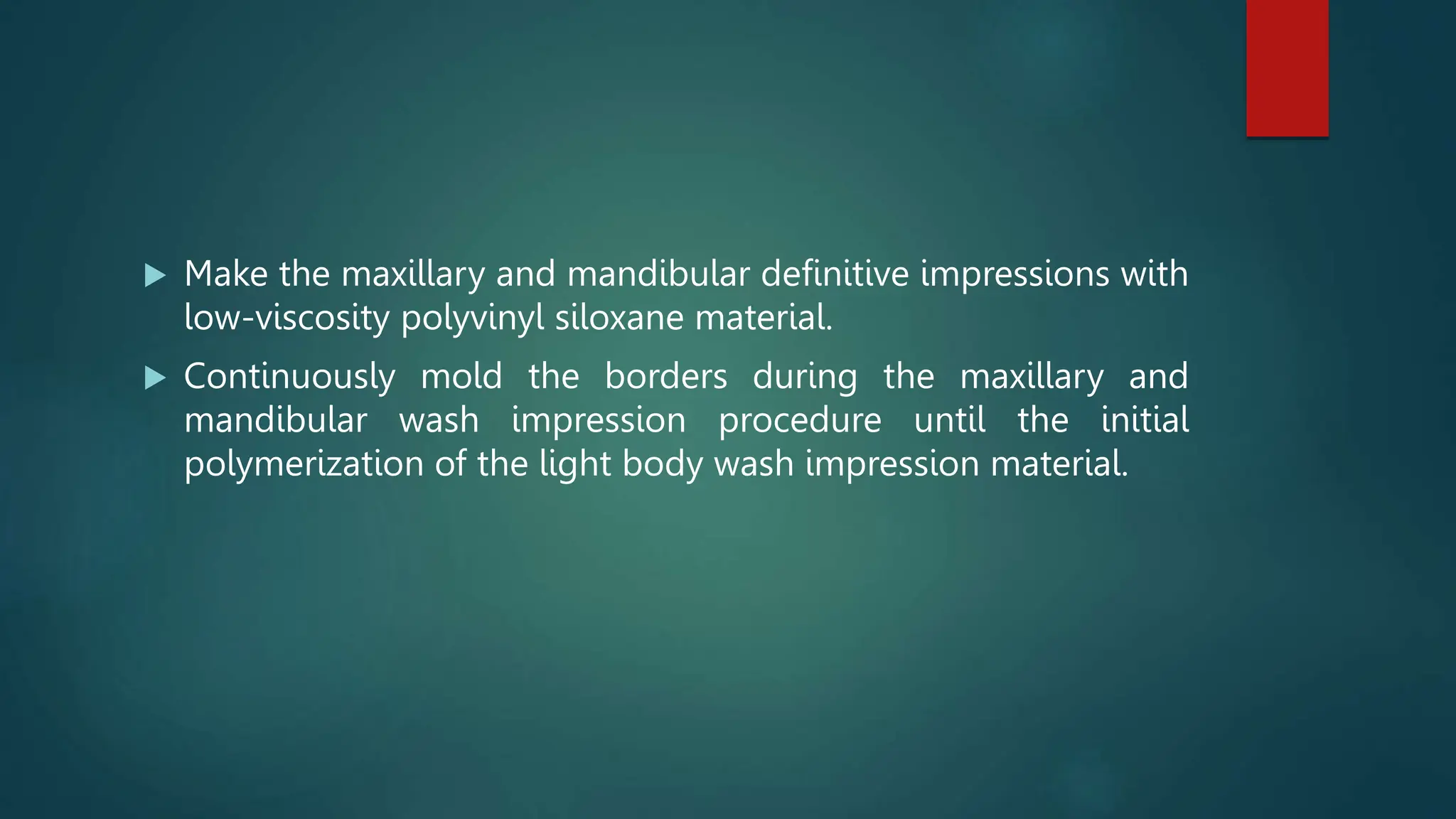 ▶ Make the maxillary and mandibular definitive impressions with low-viscosity polyvinyl siloxane material.

▶ Continuously mold the borders during the maxillary and mandibular wash impression procedure until the initial polymerization of the light body wash impression material.